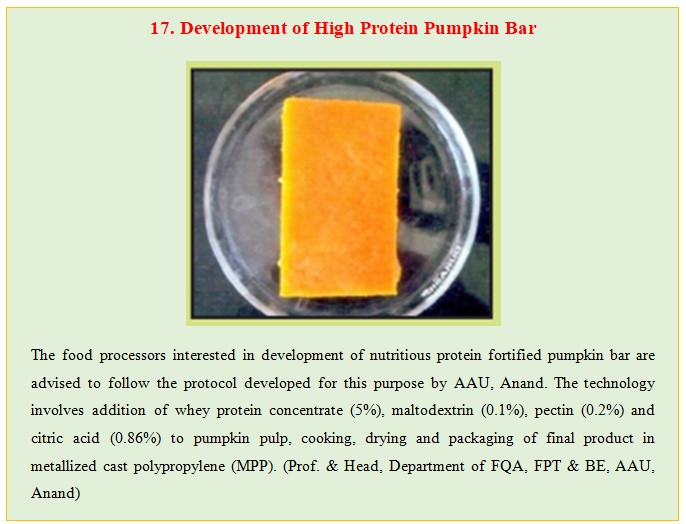 17. Development of High Protein Pumpkin Bar

The food processors interested in development of nutritious protein fortified pumpkin bar are advised to follow the protocol developed for this purpose by AAU, Anand. The technology involves addition of whey protein concentrate (5%), maltodextrin (0.1%), pectin (0.2%) and citric acid (0.86%) to pumpkin pulp, cooking, drying and packaging of final product in metallized cast polypropylene (MPP). (Prof. & Head, Department of FQA, FPT & BE, AAU, Anand)